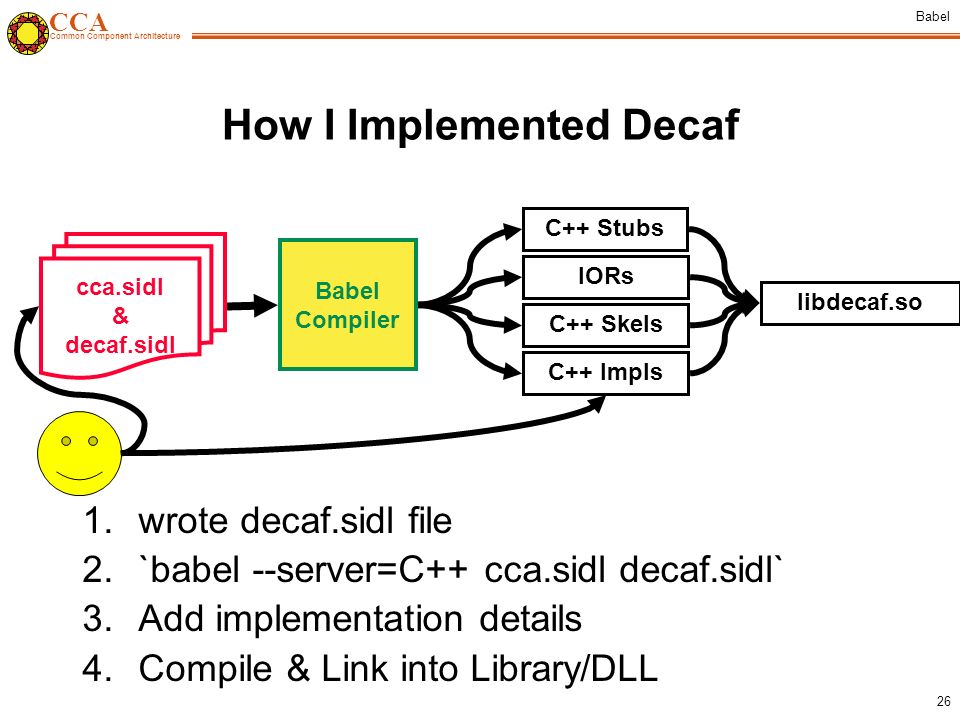 CCA
Common Component Architecture

Babel

How I Implemented Decaf

cca.sidl
&
decaf.sidl

Babel Compiler

C++ Stubs

IORs

C++ Skels

C++ Impls

libdecaf.so

1. wrote decaf.sidl file
2. `babel --server=C++ cca.sidl decaf.sidl`
3. Add implementation details
4. Compile & Link into Library/DLL

26